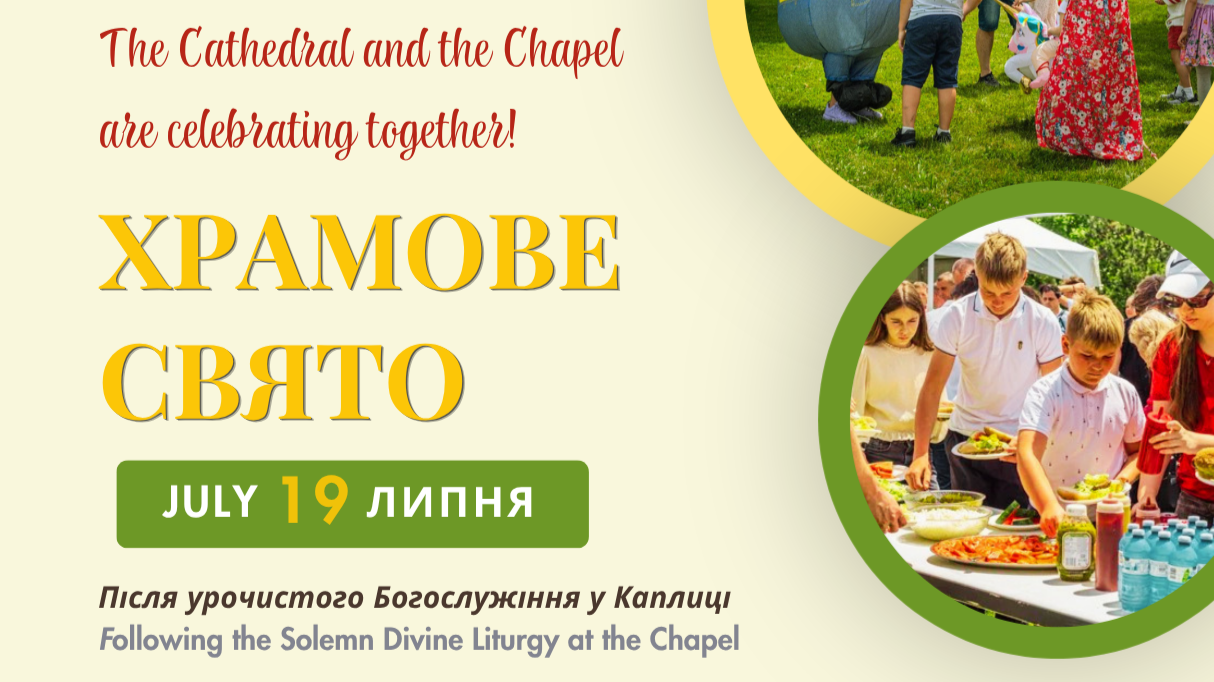 The Cathedral and the Chapel are celebrating together!

ХРАМОВЕ СВЯТО

JULY 19 ЛИПНЯ

Після урочистого Богослужіння у Каплиці
Following the Solemn Divine Liturgy at the Chapel